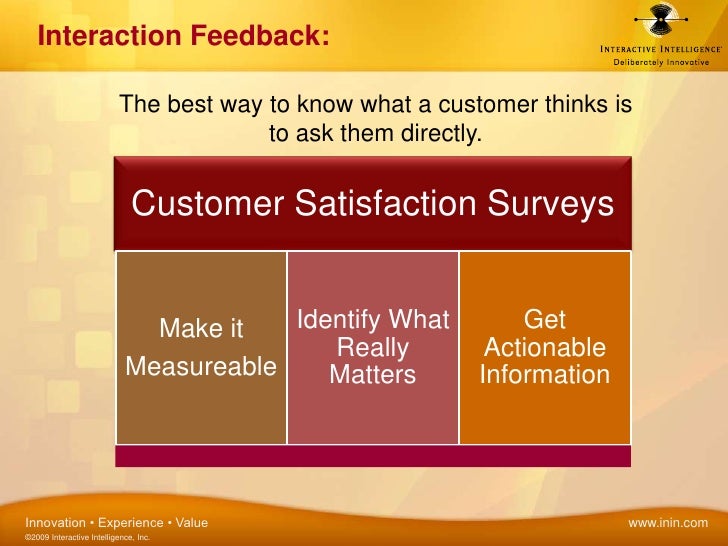 Interaction Feedback:

INTERACTIVE INTELLIGENCE®
Deliberately Innovative

The best way to know what a customer thinks is to ask them directly.

Customer Satisfaction Surveys

Make it Measureable

Identify What Really Matters

Get Actionable Information

Innovation • Experience • Value
©2009 Interactive Intelligence, Inc.

www.inin.com